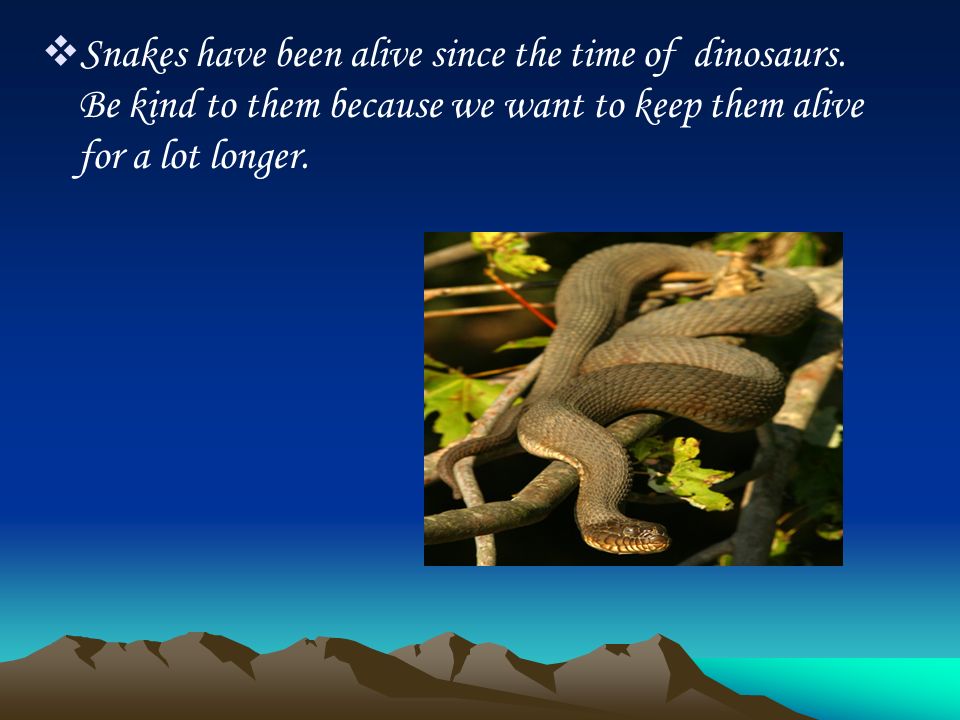 ❖ Snakes have been alive since the time of dinosaurs. Be kind to them because we want to keep them alive for a lot longer.